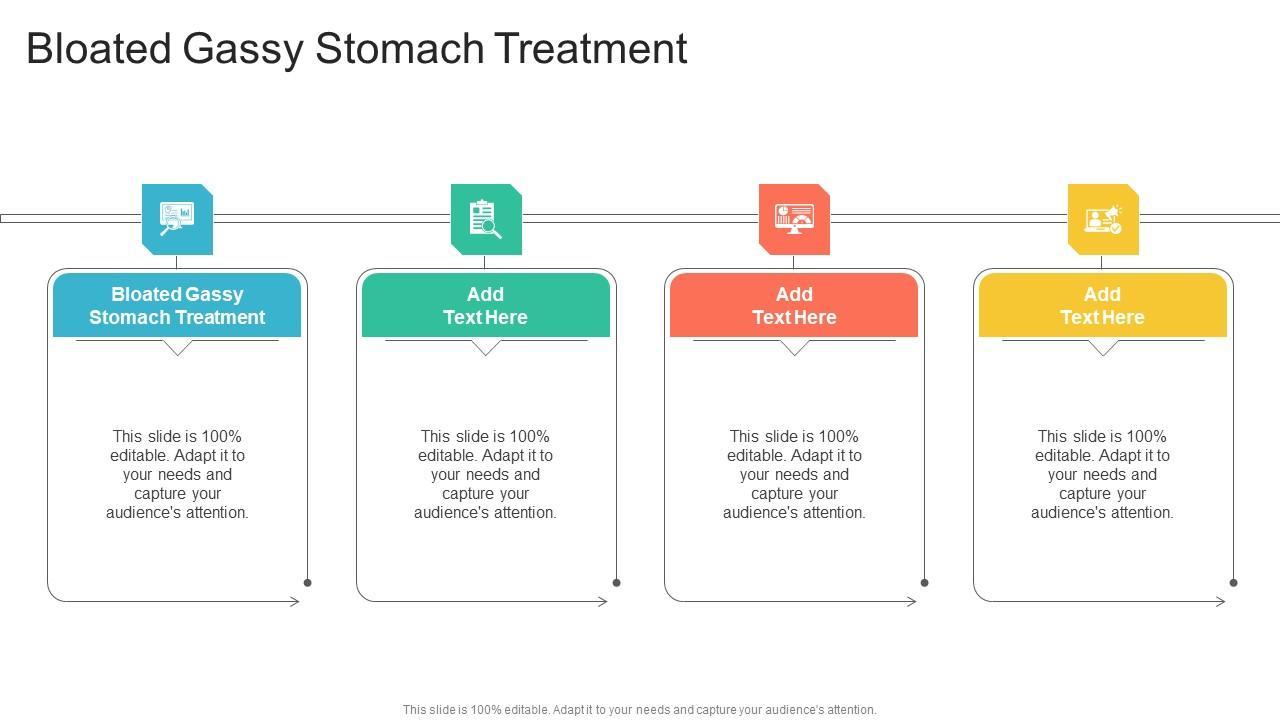 Bloated Gassy Stomach Treatment

Bloated Gassy Stomach Treatment

This slide is 100% editable. Adapt it to your needs and capture your audience's attention.

Add Text Here

This slide is 100% editable. Adapt it to your needs and capture your audience's attention.

Add Text Here

This slide is 100% editable. Adapt it to your needs and capture your audience's attention.

Add Text Here

This slide is 100% editable. Adapt it to your needs and capture your audience's attention.

This slide is 100% editable. Adapt it to your needs and capture your audience's attention.